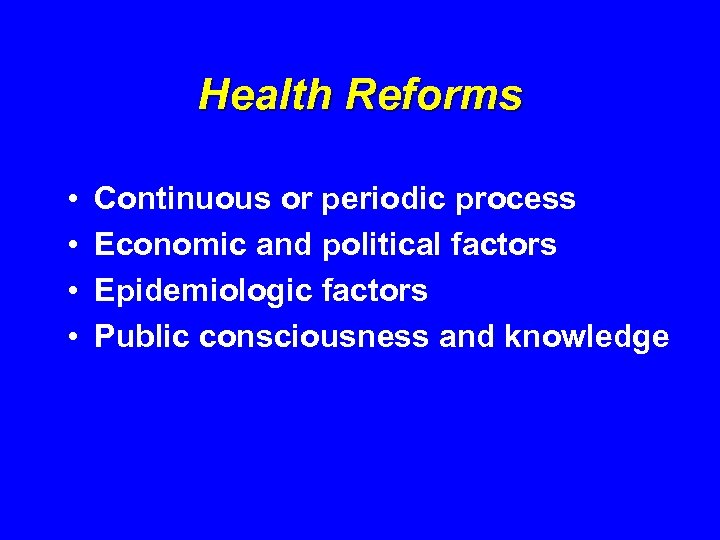 Health Reforms

• Continuous or periodic process
• Economic and political factors
• Epidemiologic factors
• Public consciousness and knowledge